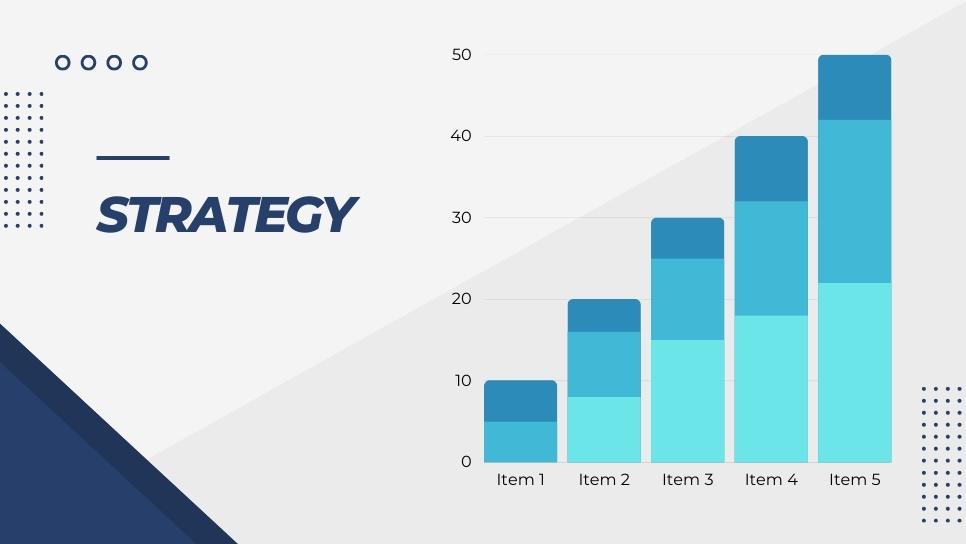 STRATEGY

50
40
30
20
10
0

Item 1 Item 2 Item 3 Item 4 Item 5